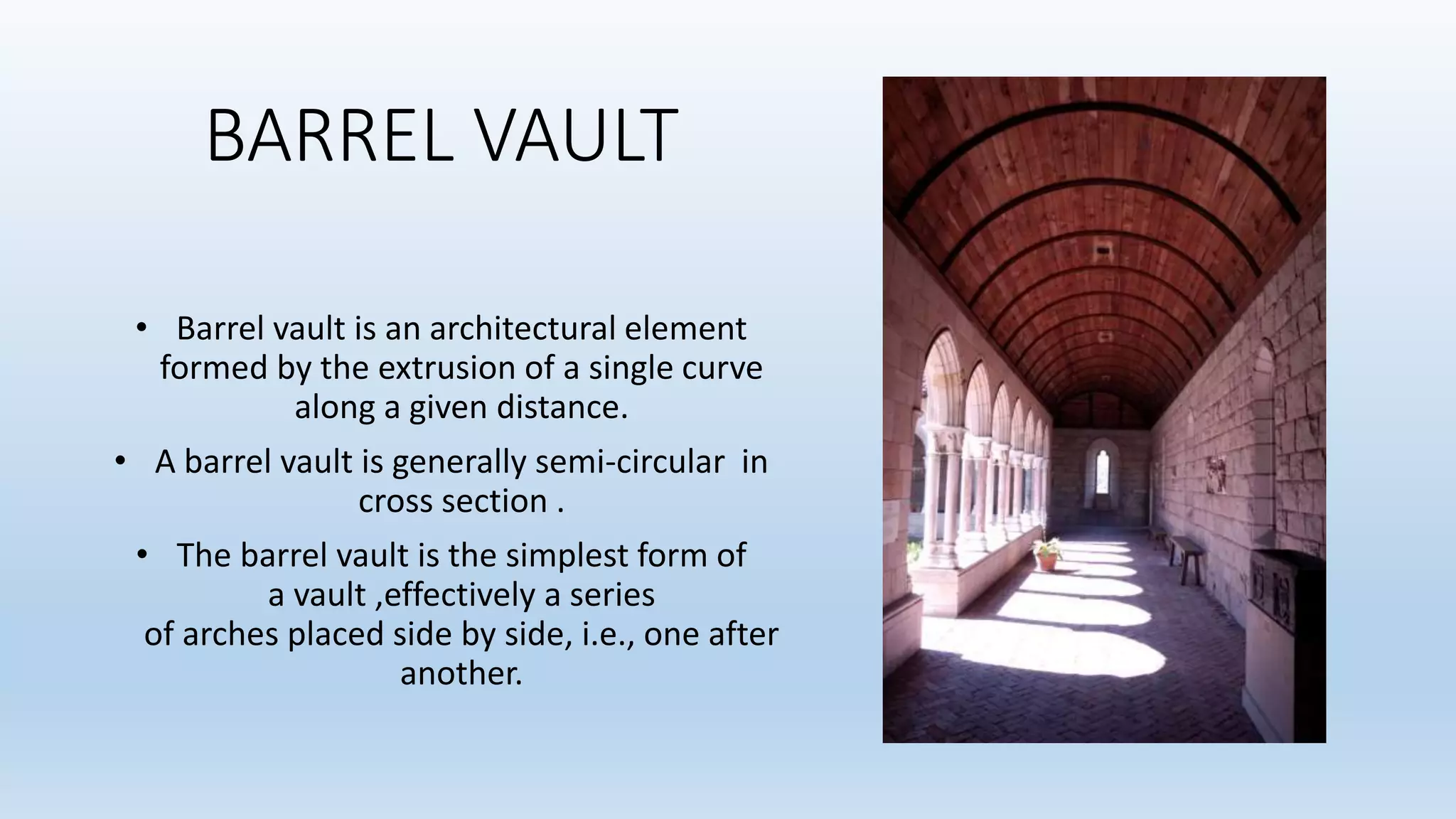 BARREL VAULT

• Barrel vault is an architectural element formed by the extrusion of a single curve along a given distance.

• A barrel vault is generally semi-circular in cross section .

• The barrel vault is the simplest form of a vault ,effectively a series of arches placed side by side, i.e., one after another.